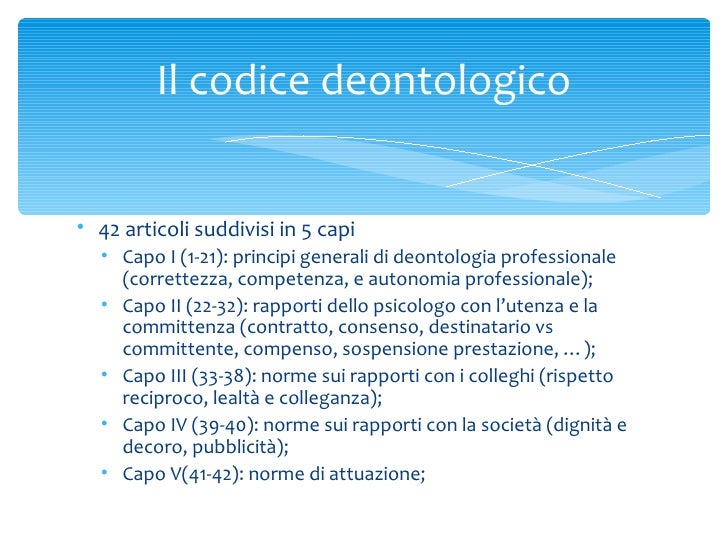 Il codice deontologico

• 42 articoli suddivisi in 5 capi
  • Capo I (1-21): principi generali di deontologia professionale (correttezza, competenza, e autonomia professionale);
  • Capo II (22-32): rapporti dello psicologo con l'utenza e la committenza (contratto, consenso, destinatario vs committente, compenso, sospensione prestazione, … );
  • Capo III (33-38): norme sui rapporti con i colleghi (rispetto reciproco, lealtà e colleganza);
  • Capo IV (39-40): norme sui rapporti con la società (dignità e decoro, pubblicità);
  • Capo V(41-42): norme di attuazione;